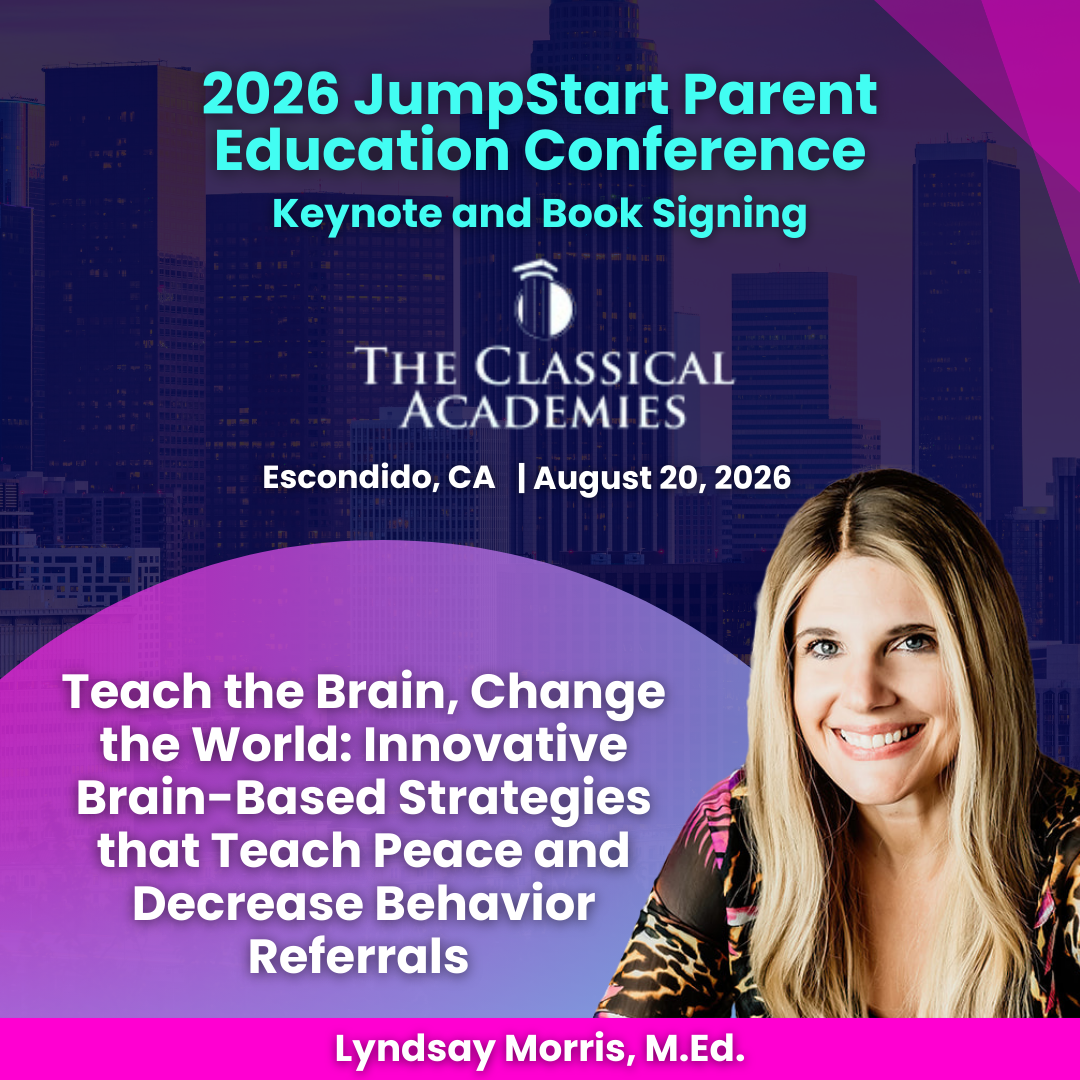 2026 JumpStart Parent Education Conference
Keynote and Book Signing

THE CLASSICAL ACADEMIES

Escondido, CA | August 20, 2026

Teach the Brain, Change the World: Innovative Brain-Based Strategies that Teach Peace and Decrease Behavior Referrals

Lyndsay Morris, M.Ed.